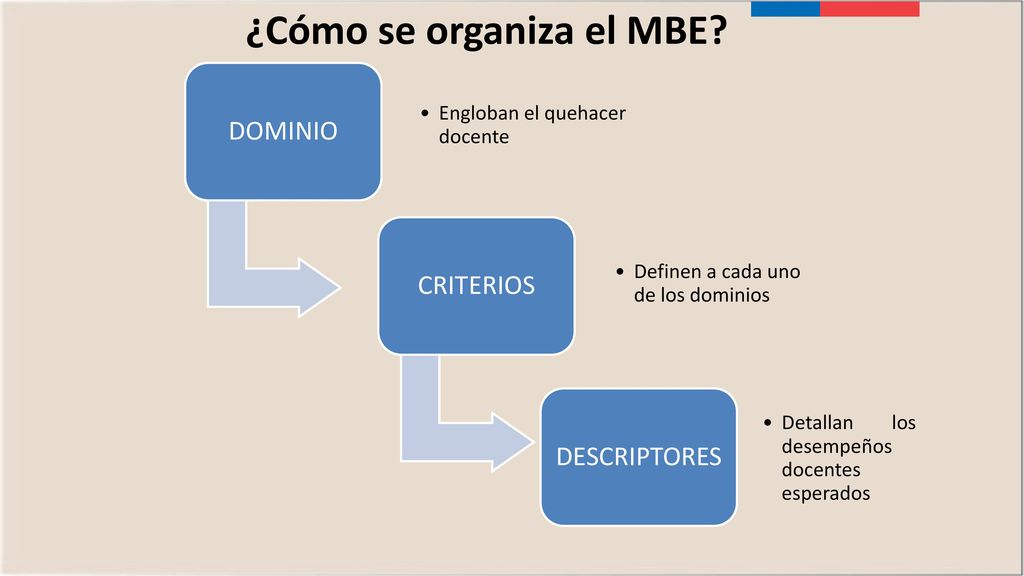 ¿Cómo se organiza el MBE?

DOMINIO

• Engloban el quehacer docente

CRITERIOS

• Definen a cada uno de los dominios

DESCRIPTORES

• Detallan los desempeños docentes esperados